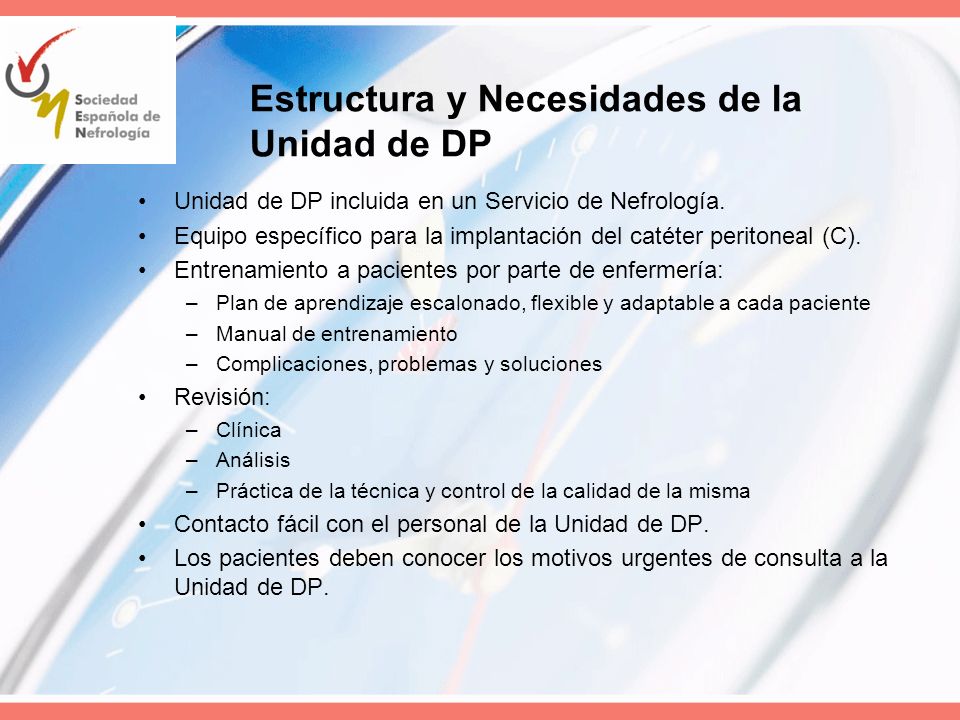 Sociedad Española de Nefrología

Estructura y Necesidades de la Unidad de DP

• Unidad de DP incluida en un Servicio de Nefrología.
• Equipo específico para la implantación del catéter peritoneal (C).
• Entrenamiento a pacientes por parte de enfermería:
– Plan de aprendizaje escalonado, flexible y adaptable a cada paciente
– Manual de entrenamiento
– Complicaciones, problemas y soluciones
• Revisión:
– Clínica
– Análisis
– Práctica de la técnica y control de la calidad de la misma
• Contacto fácil con el personal de la Unidad de DP.
• Los pacientes deben conocer los motivos urgentes de consulta a la Unidad de DP.